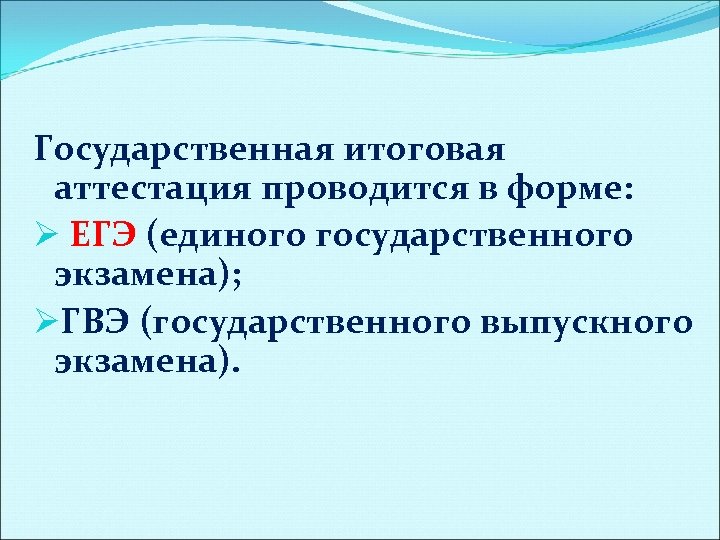 Государственная итоговая аттестация проводится в форме:

➢ ЕГЭ (единого государственного экзамена);

➢ГВЭ (государственного выпускного экзамена).